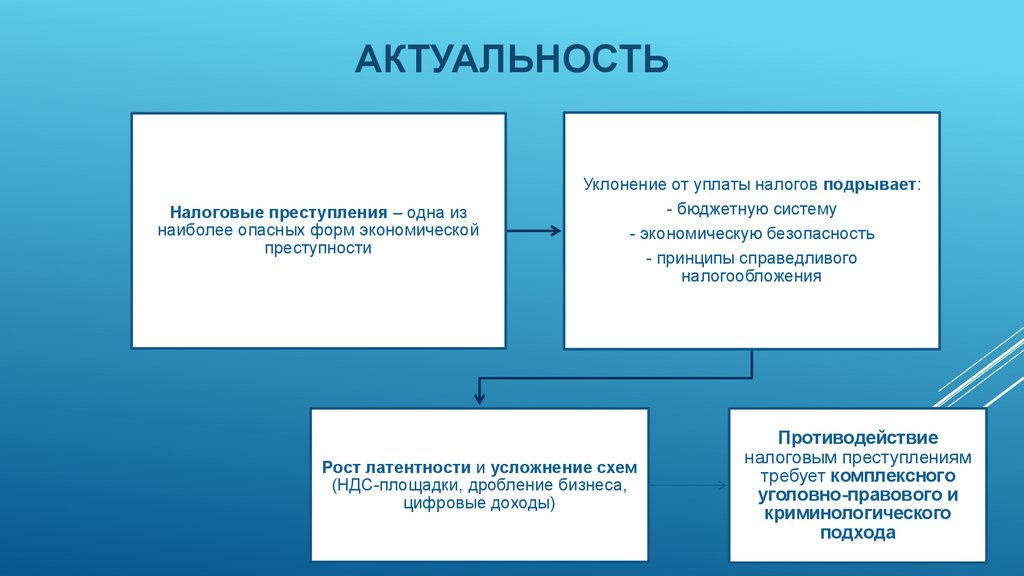 АКТУАЛЬНОСТЬ

Налоговые преступления – одна из наиболее опасных форм экономической преступности

Уклонение от уплаты налогов подрывает:
- бюджетную систему
- экономическую безопасность
- принципы справедливого налогообложения

Рост латентности и усложнение схем (НДС-площадки, дробление бизнеса, цифровые доходы)

Противодействие налоговым преступлениям требует комплексного уголовно-правового и криминологического подхода